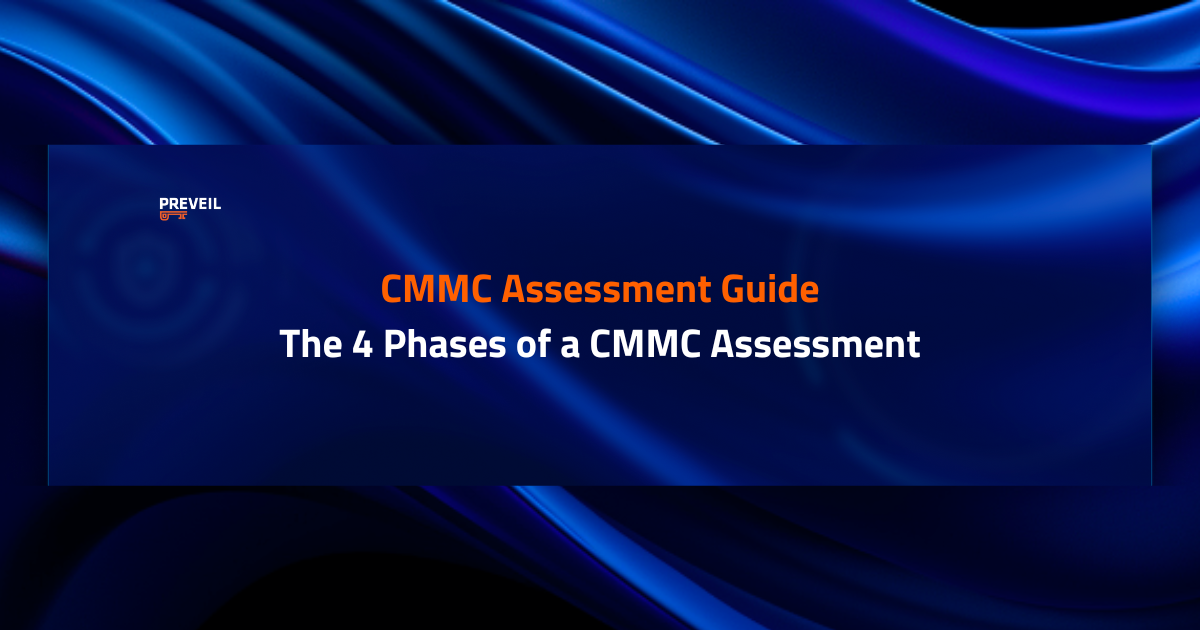 PREVEIL

CMMC Assessment Guide

The 4 Phases of a CMMC Assessment